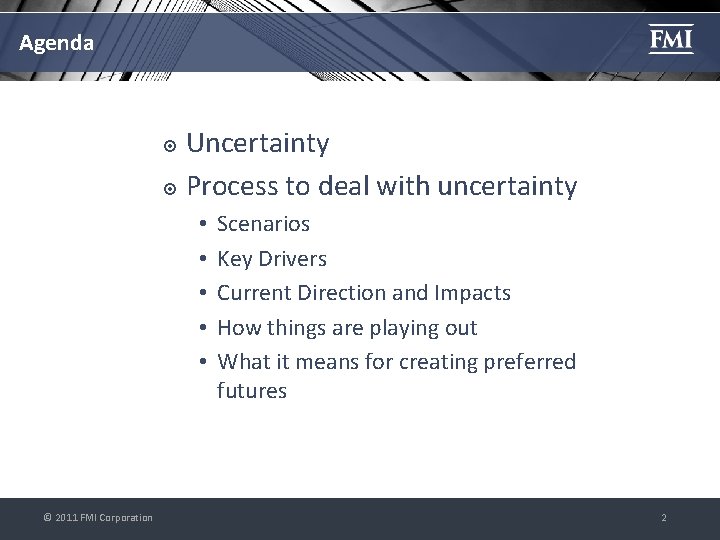 Agenda

FMI

⊙ Uncertainty

⊙ Process to deal with uncertainty

• Scenarios

• Key Drivers

• Current Direction and Impacts

• How things are playing out

• What it means for creating preferred futures

© 2011 FMI Corporation

2